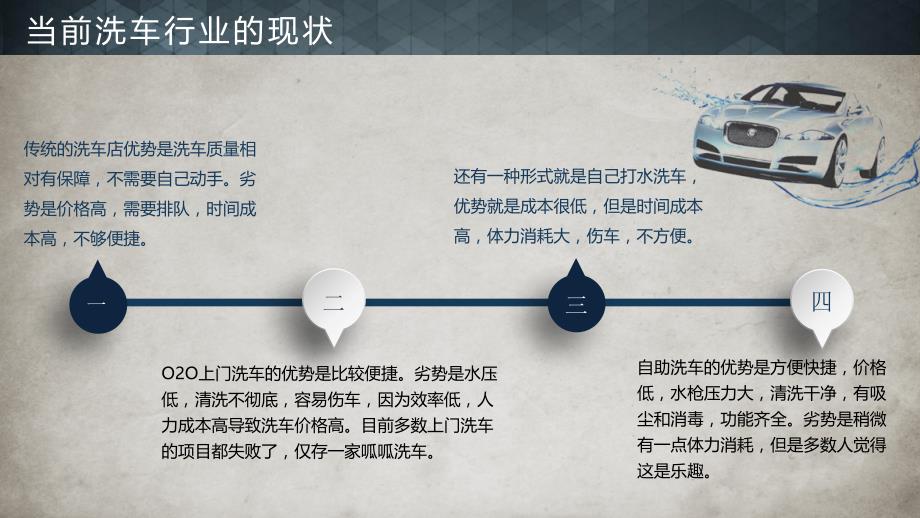 当前洗车行业的现状

传统的洗车店优势是洗车质量相对有保障，不需要自己动手。劣势是价格高，需要排队，时间成本高，不够便捷。

一

二

O2O上门洗车的优势是比较便捷。劣势是水压低，清洗不彻底，容易伤车，因为效率低，人力成本高导致洗车价格高。目前多数上门洗车的项目都失败了，仅存一家呱呱洗车。

还有一种形式就是自己打水洗车，优势就是成本很低，但是时间成本高，体力消耗大，伤车，不方便。

三

四

自助洗车的优势是方便快捷，价格低，水枪压力大，清洗干净，有吸尘和消毒，功能齐全。劣势是稍微有一点体力消耗，但是多数人觉得这是乐趣。